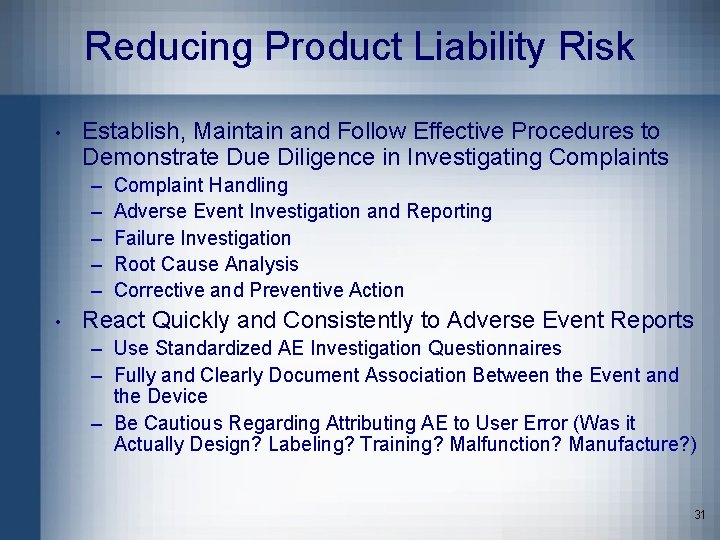 Reducing Product Liability Risk

• Establish, Maintain and Follow Effective Procedures to Demonstrate Due Diligence in Investigating Complaints
– Complaint Handling
– Adverse Event Investigation and Reporting
– Failure Investigation
– Root Cause Analysis
– Corrective and Preventive Action

• React Quickly and Consistently to Adverse Event Reports
– Use Standardized AE Investigation Questionnaires
– Fully and Clearly Document Association Between the Event and the Device
– Be Cautious Regarding Attributing AE to User Error (Was it Actually Design? Labeling? Training? Malfunction? Manufacture?)

31